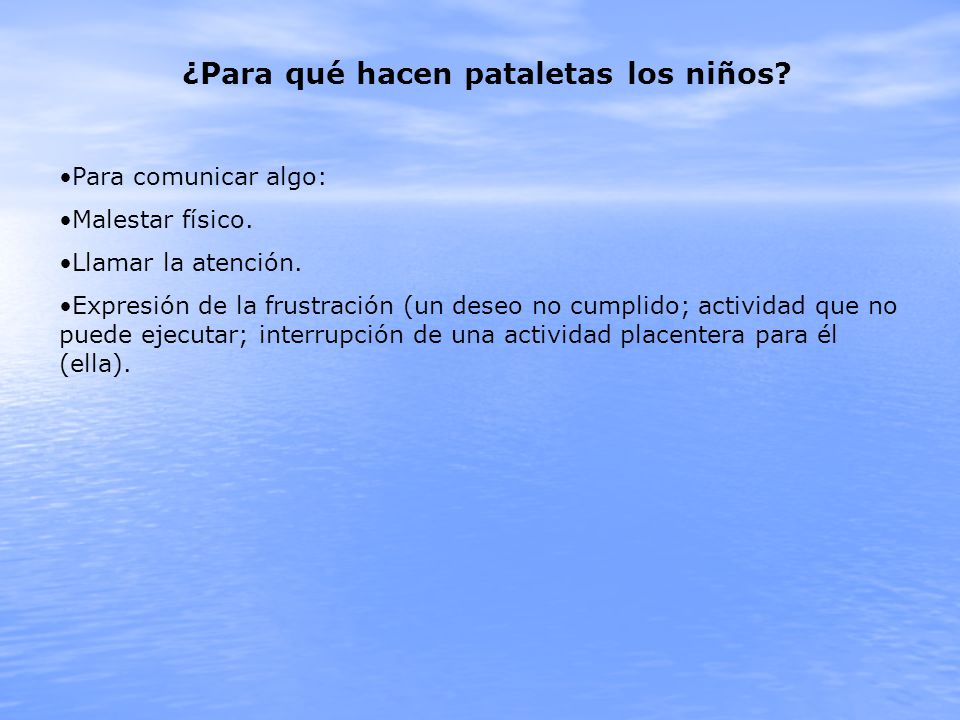 ¿Para qué hacen pataletas los niños?

•Para comunicar algo:

•Malestar físico.

•Llamar la atención.

•Expresión de la frustración (un deseo no cumplido; actividad que no puede ejecutar; interrupción de una actividad placentera para él (ella).